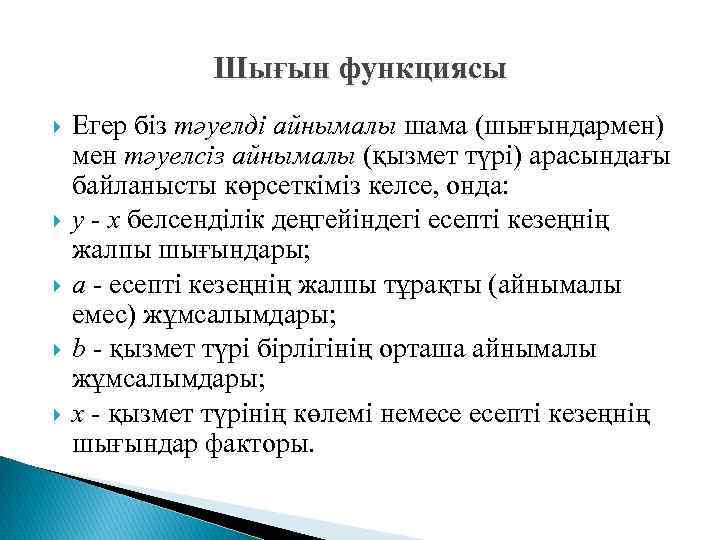 Шығын функциясы

Егер біз тәуелді айнымалы шама (шығындармен) мен тәуелсіз айнымалы (қызмет түрі) арасындағы байланысты көрсеткіміз келсе, онда:

$y$ - $x$ белсенділік деңгейіндегі есепті кезеңнің жалпы шығындары;

$a$ - есепті кезеңнің жалпы тұрақты (айнымалы емес) жұмсалымдары;

$b$ - қызмет түрі бірлігінің орташа айнымалы жұмсалымдары;

$x$ - қызмет түрінің көлемі немесе есепті кезеңнің шығындар факторы.